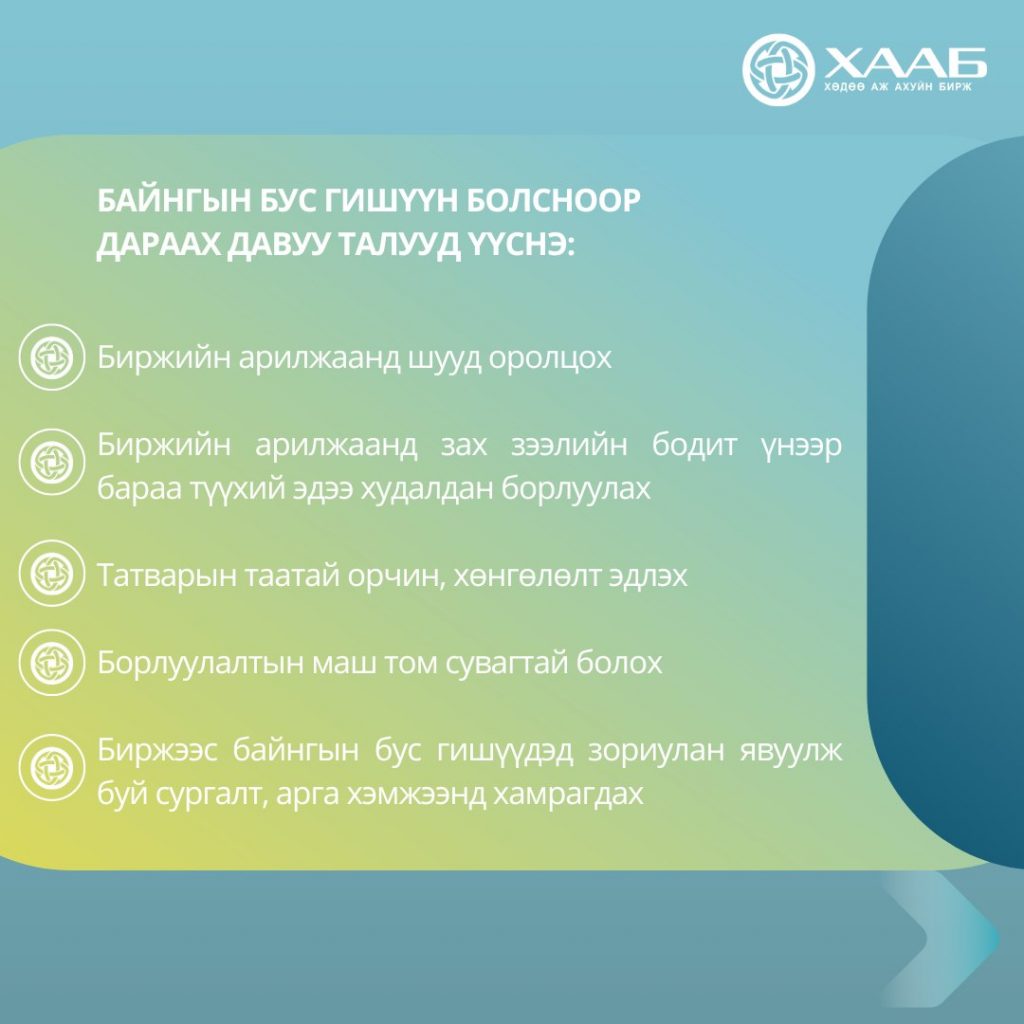 ХААБ
ХӨДӨӨ АЖ АХУЙН БИРЖ

БАЙНГЫН БУС ГИШҮҮН БОЛСНООР ДАРААХ ДАВУУ ТАЛУУД ҮҮСНЭ:

Биржийн арилжаанд шууд оролцох

Биржийн арилжаанд зах зээлийн бодит үнээр бараа түүхий эдээ худалдан борлуулах

Татварын таатай орчин, хөнгөлөлт эдлэх

Борлуулалтын маш том сувагтай болох

Биржээс байнгын бус гишүүдэд зориулан явуулж буй сургалт, арга хэмжээнд хамрагдах